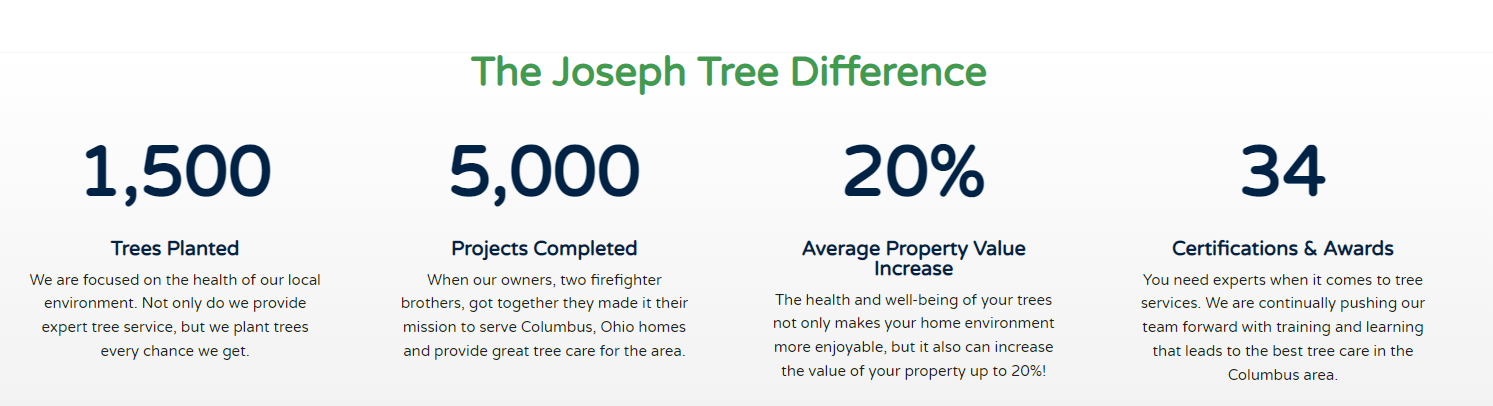 The Joseph Tree Difference

1,500

Trees Planted

We are focused on the health of our local environment. Not only do we provide expert tree service, but we plant trees every chance we get.

5,000

Projects Completed

When our owners, two firefighter brothers, got together they made it their mission to serve Columbus, Ohio homes and provide great tree care for the area.

20%

Average Property Value Increase

The health and well-being of your trees not only makes your home environment more enjoyable, but it also can increase the value of your property up to 20%!

34

Certifications & Awards

You need experts when it comes to tree services. We are continually pushing our team forward with training and learning that leads to the best tree care in the Columbus area.